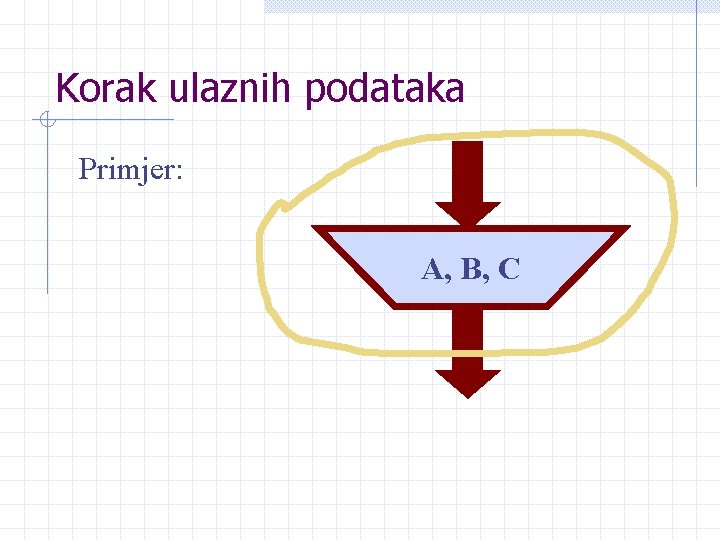 Korak ulaznih podataka

Primjer:

A, B, C